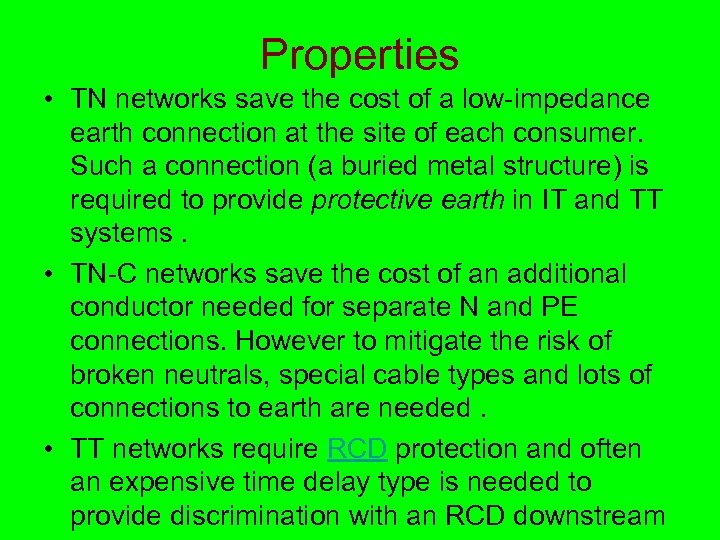 Properties

• TN networks save the cost of a low-impedance earth connection at the site of each consumer. Such a connection (a buried metal structure) is required to provide protective earth in IT and TT systems .

• TN-C networks save the cost of an additional conductor needed for separate N and PE connections. However to mitigate the risk of broken neutrals, special cable types and lots of connections to earth are needed .

• TT networks require RCD protection and often an expensive time delay type is needed to provide discrimination with an RCD downstream